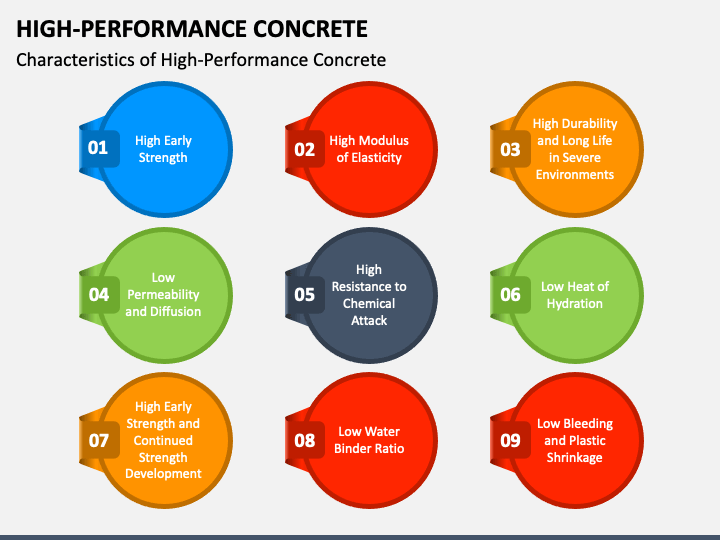 HIGH-PERFORMANCE CONCRETE

Characteristics of High-Performance Concrete

01 High Early Strength

02 High Modulus of Elasticity

03 High Durability and Long Life in Severe Environments

04 Low Permeability and Diffusion

05 High Resistance to Chemical Attack

06 Low Heat of Hydration

07 High Early Strength and Continued Strength Development

08 Low Water Binder Ratio

09 Low Bleeding and Plastic Shrinkage